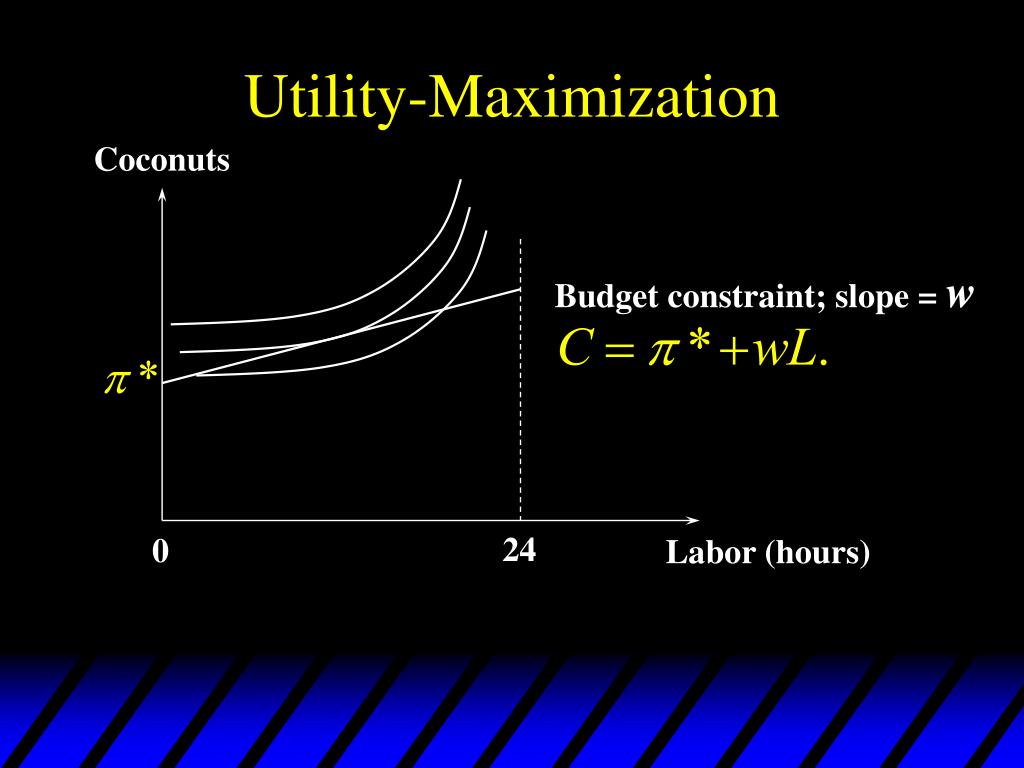 Utility-Maximization

Coconuts

Budget constraint; slope = $w$

$C = \pi^* + wL.$

$\pi^*$

0

24

Labor (hours)